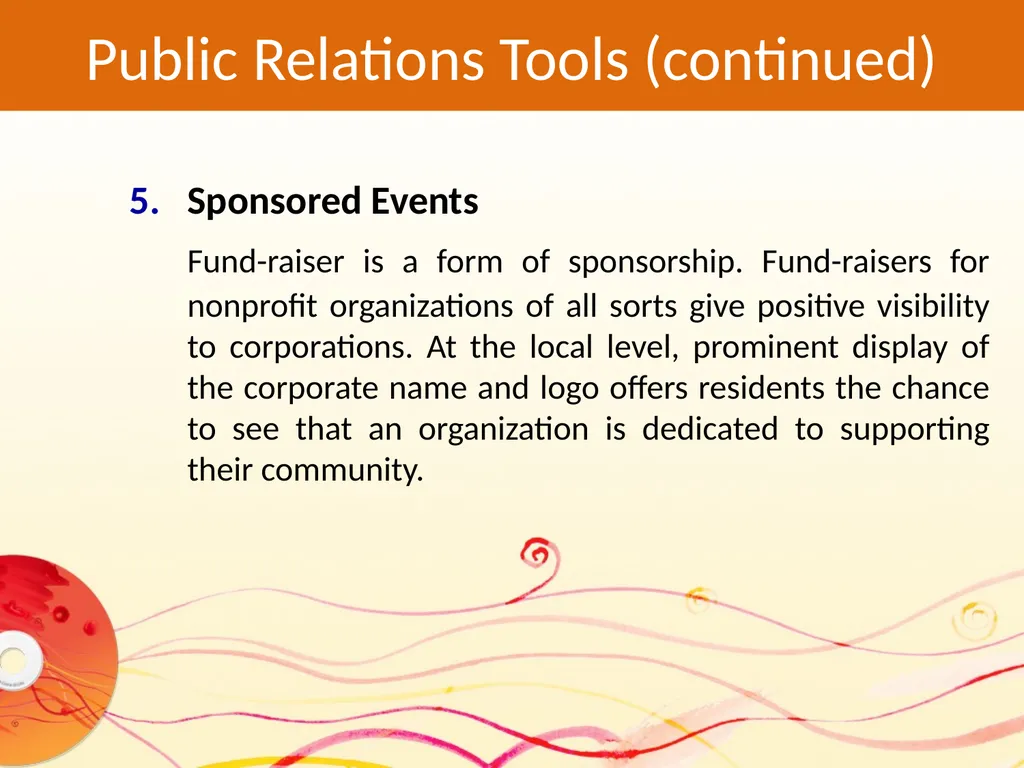 Public Relations Tools (continued)

5. Sponsored Events

Fund-raiser is a form of sponsorship. Fund-raisers for nonprofit organizations of all sorts give positive visibility to corporations. At the local level, prominent display of the corporate name and logo offers residents the chance to see that an organization is dedicated to supporting their community.